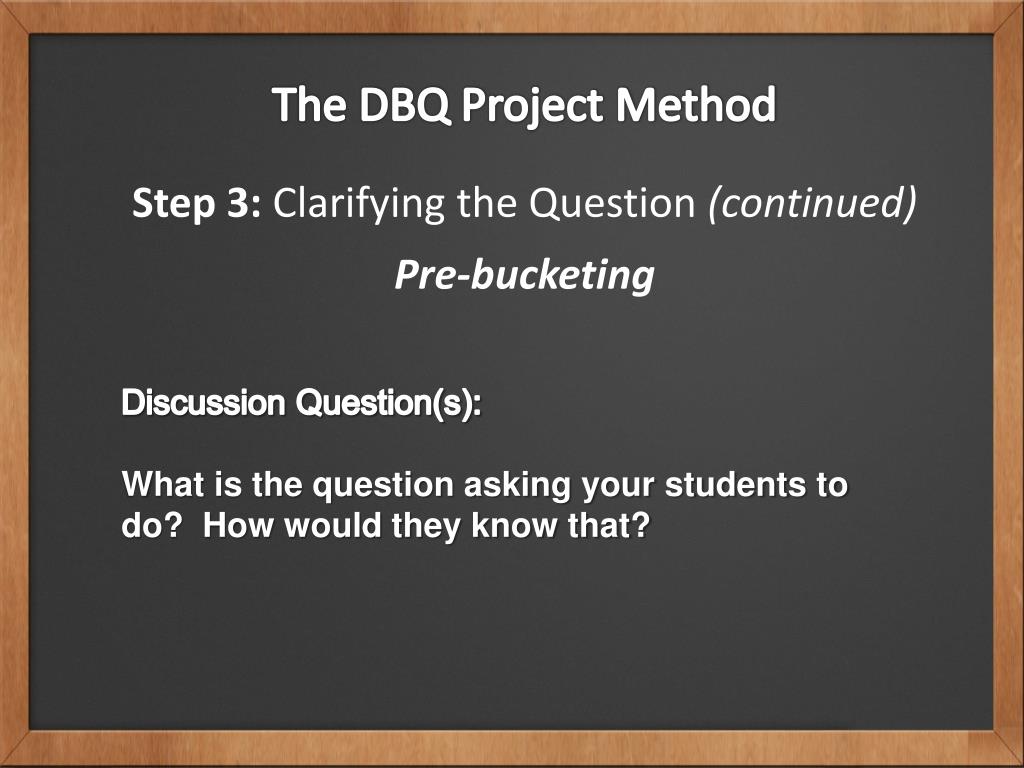 The DBQ Project Method

Step 3: Clarifying the Question (continued)

Pre-bucketing

Discussion Question(s):

What is the question asking your students to do?  How would they know that?